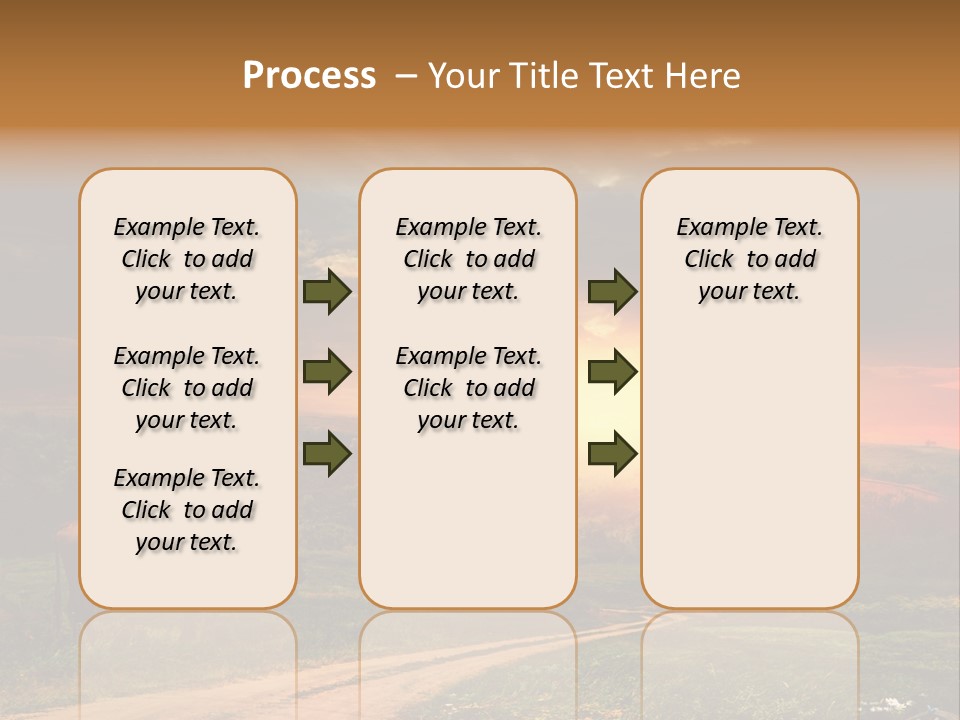 Process – Your Title Text Here

Example Text. Click to add your text.

Example Text. Click to add your text.

Example Text. Click to add your text.

Example Text. Click to add your text.

Example Text. Click to add your text.

Example Text. Click to add your text.